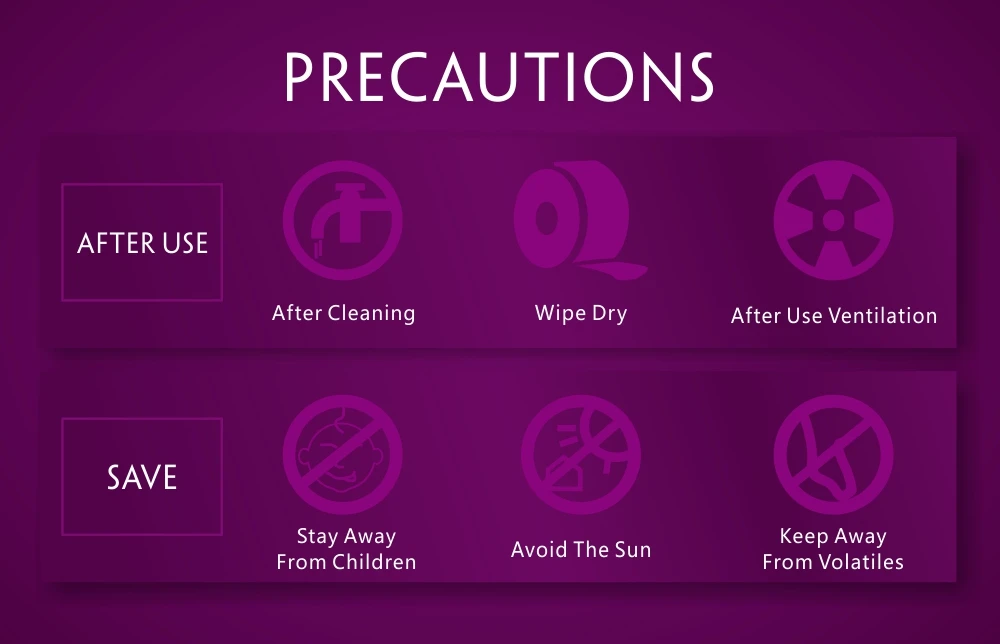 PRECAUTIONS

AFTER USE

After Cleaning

Wipe Dry

After Use Ventilation

SAVE

Stay Away From Children

Avoid The Sun

Keep Away From Volatiles